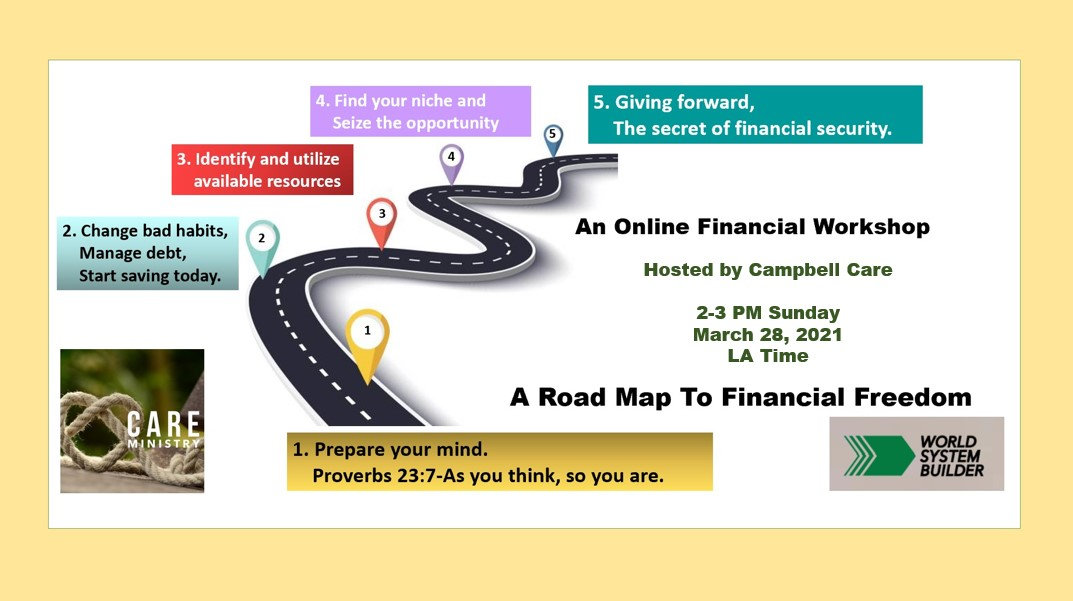 4. Find your niche and
Seize the opportunity

5. Giving forward,
The secret of financial security.

3. Identify and utilize
available resources

2. Change bad habits,
Manage debt,
Start saving today.

5

4

3

2

1

An Online Financial Workshop

Hosted by Campbell Care

2-3 PM Sunday
March 28, 2021
LA Time

A Road Map To Financial Freedom

CARE
MINISTRY

1. Prepare your mind.
Proverbs 23:7-As you think, so you are.

WORLD
SYSTEM
BUILDER